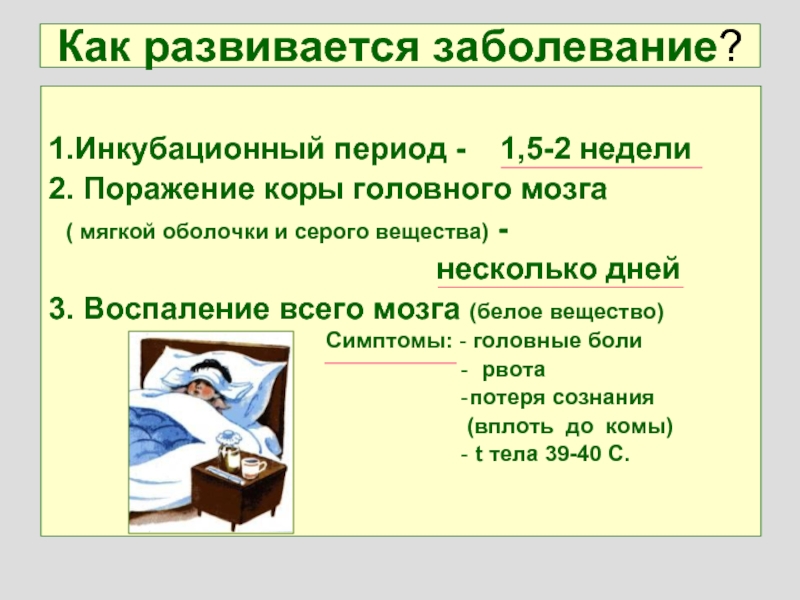 Как развивается заболевание?

1.Инкубационный период - 1,5-2 недели

2. Поражение коры головного мозга ( мягкой оболочки и серого вещества) - несколько дней

3. Воспаление всего мозга (белое вещество)

Симптомы: - головные боли
- рвота
-потеря сознания (вплоть до комы)
- t тела 39-40 С.